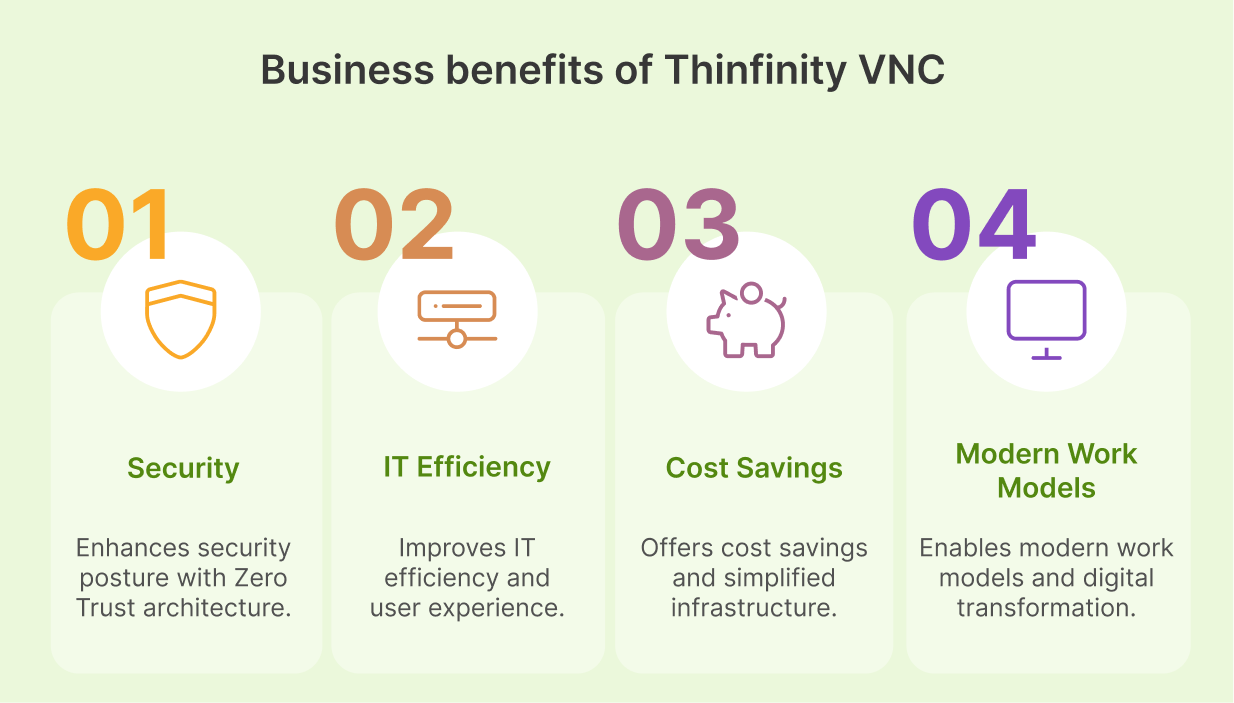 Business benefits of Thinfinity VNC

01

Security

Enhances security posture with Zero Trust architecture.

02

IT Efficiency

Improves IT efficiency and user experience.

03

Cost Savings

Offers cost savings and simplified infrastructure.

04

Modern Work Models

Enables modern work models and digital transformation.